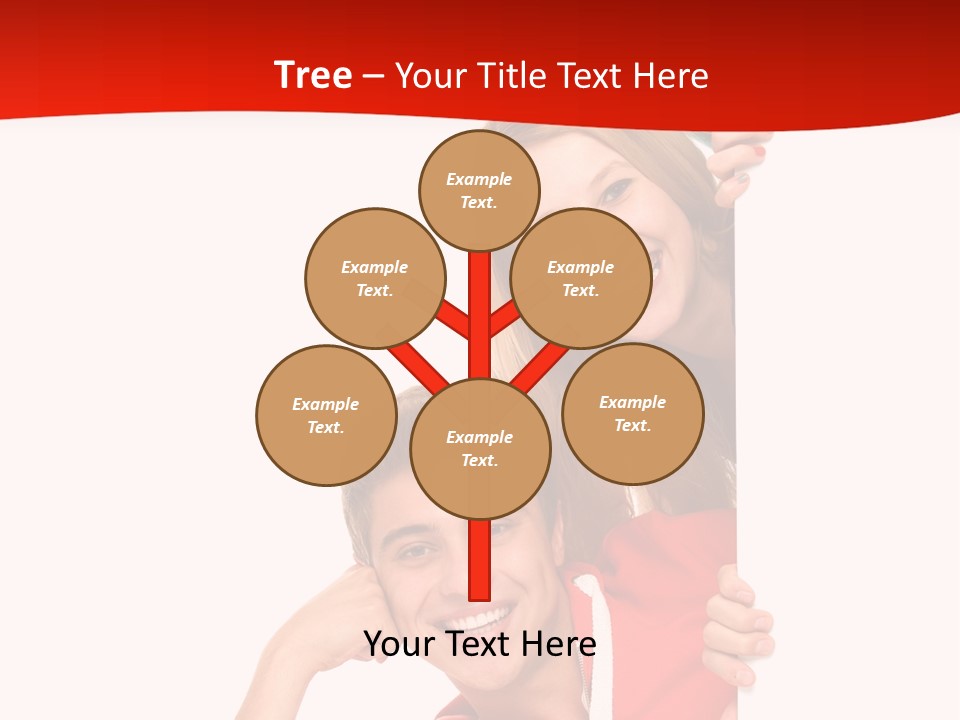 Tree – Your Title Text Here

Example Text.

Example Text.

Example Text.

Example Text.

Example Text.

Example Text.

Your Text Here